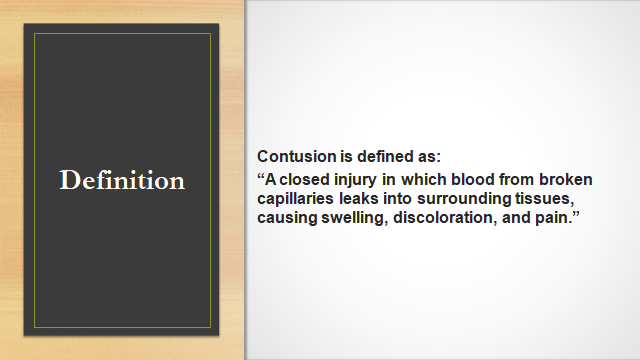 Definition

Contusion is defined as:

“A closed injury in which blood from broken capillaries leaks into surrounding tissues, causing swelling, discoloration, and pain.”